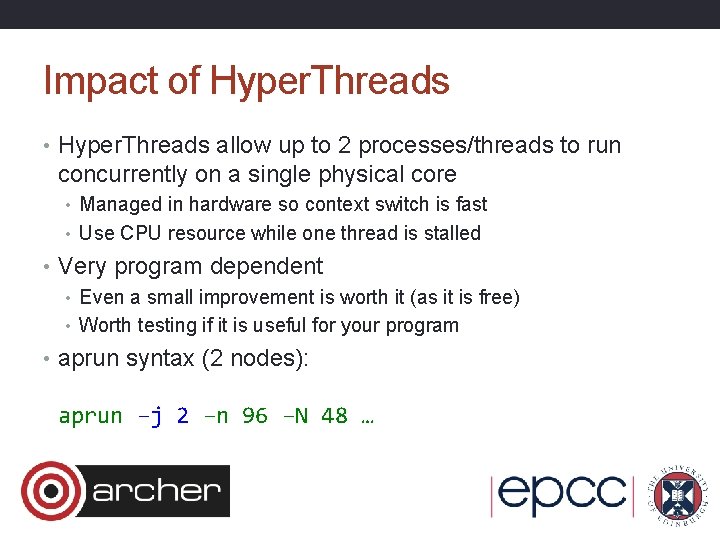 Impact of HyperThreads

• HyperThreads allow up to 2 processes/threads to run concurrently on a single physical core
 • Managed in hardware so context switch is fast
 • Use CPU resource while one thread is stalled
• Very program dependent
 • Even a small improvement is worth it (as it is free)
 • Worth testing if it is useful for your program
• aprun syntax (2 nodes):

aprun –j 2 –n 96 –N 48 …

archer

epcc

THE UNIVERSITY OF EDINBURGH